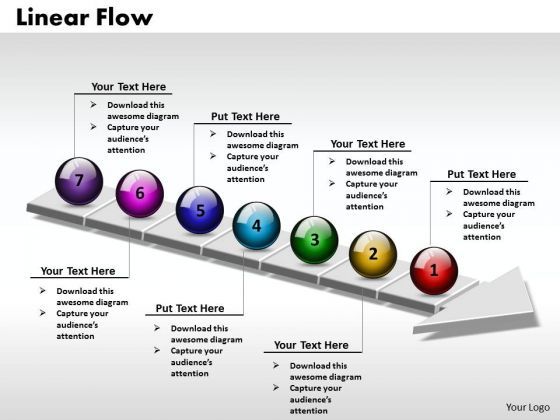 Linear Flow

Your Text Here
➢ Download this awesome diagram
➢ Capture your audience's attention

Put Text Here
➢ Download this awesome diagram
➢ Capture your audience's attention

Your Text Here
➢ Download this awesome diagram
➢ Capture your audience's attention

Put Text Here
➢ Download this awesome diagram
➢ Capture your audience's attention

7

6

5

4

3

2

1

Your Text Here
➢ Download this awesome diagram
➢ Capture your audience's attention

Put Text Here
➢ Download this awesome diagram
➢ Capture your audience's attention

Your Text Here
➢ Download this awesome diagram
➢ Capture your audience's attention

Your Logo